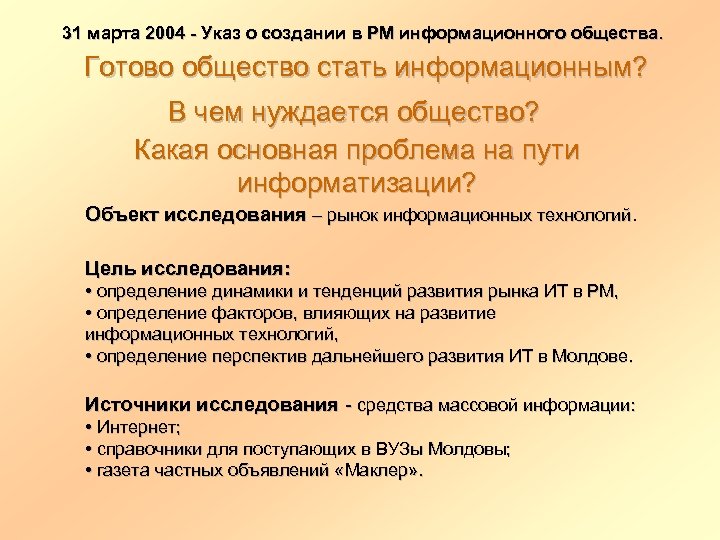 31 марта 2004 - Указ о создании в РМ информационного общества.

Готово общество стать информационным?

В чем нуждается общество?

Какая основная проблема на пути информатизации?

Объект исследования – рынок информационных технологий.

Цель исследования:
• определение динамики и тенденций развития рынка ИТ в РМ,
• определение факторов, влияющих на развитие информационных технологий,
• определение перспектив дальнейшего развития ИТ в Молдове.

Источники исследования - средства массовой информации:
• Интернет;
• справочники для поступающих в ВУЗы Молдовы;
• газета частных объявлений «Маклер».